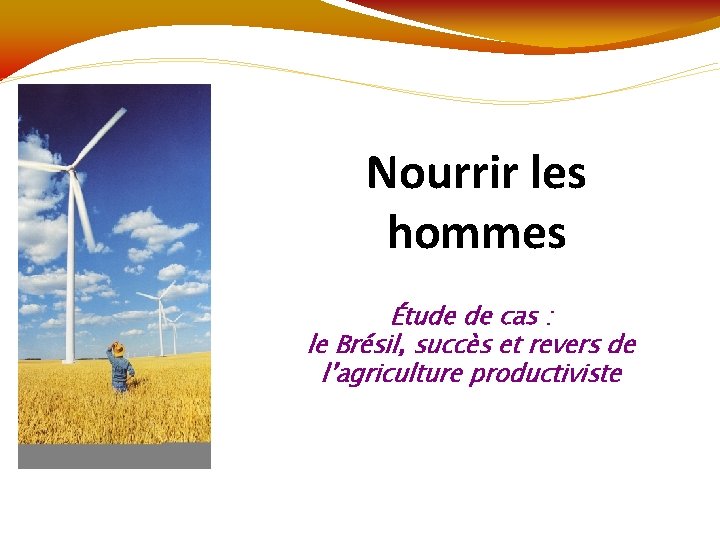 Nourrir les hommes

Étude de cas :
le Brésil, succès et revers de l'agriculture productiviste